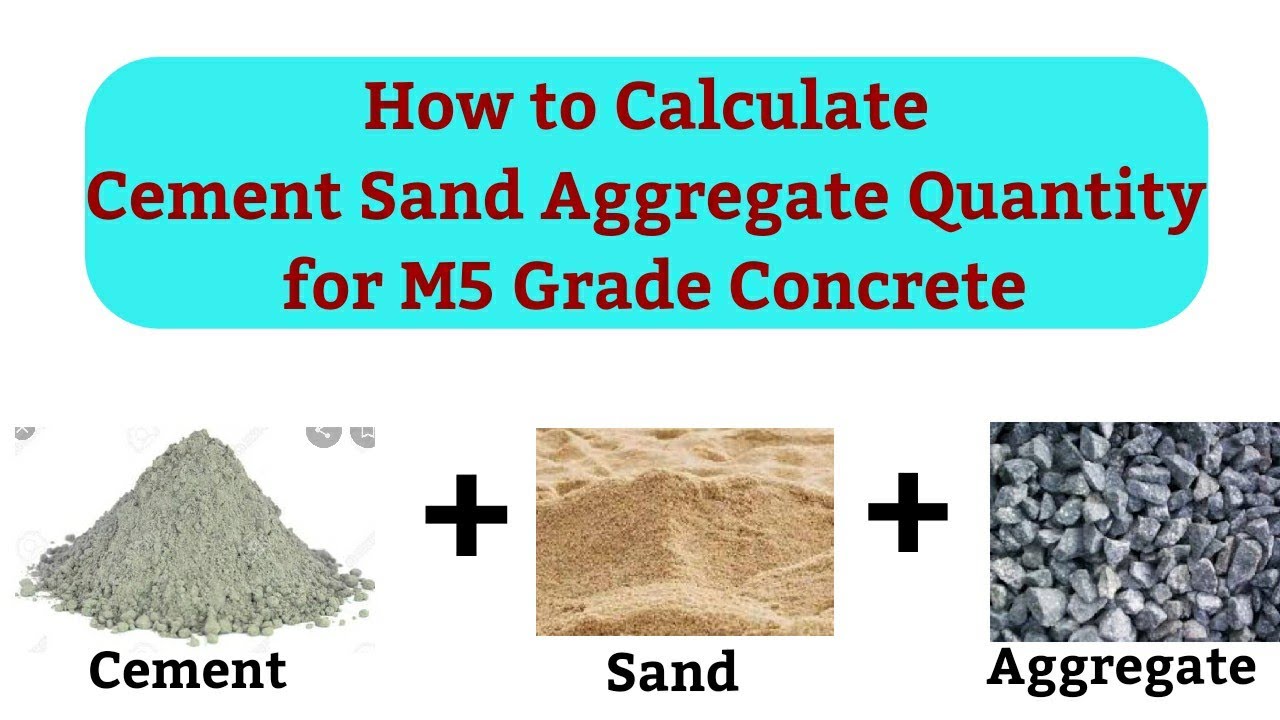 How to Calculate
Cement Sand Aggregate Quantity
for M5 Grade Concrete

Cement + Sand + Aggregate